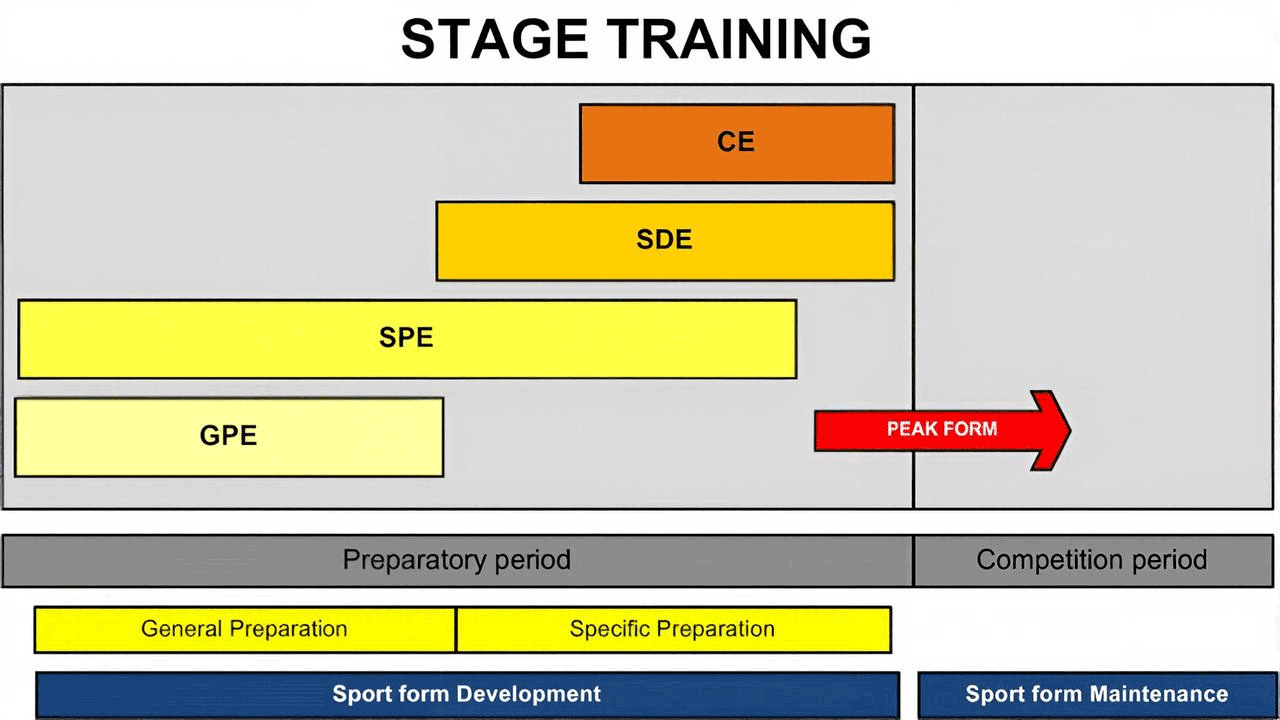 STAGE TRAINING

CE

SDE

SPE

GPE

PEAK FORM

Preparatory period

Competition period

General Preparation

Specific Preparation

Sport form Development

Sport form Maintenance